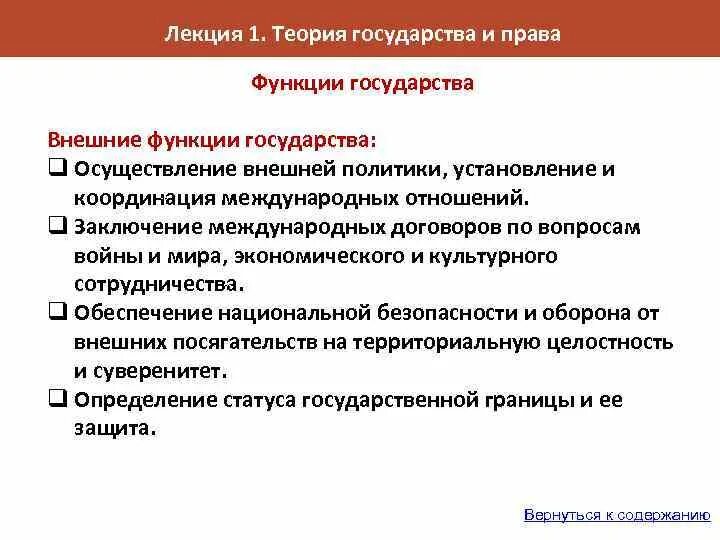 Лекция 1. Теория государства и права

Функции государства

Внешние функции государства:

❑ Осуществление внешней политики, установление и координация международных отношений.

❑ Заключение международных договоров по вопросам войны и мира, экономического и культурного сотрудничества.

❑ Обеспечение национальной безопасности и оборона от внешних посягательств на территориальную целостность и суверенитет.

❑ Определение статуса государственной границы и ее защита.

Вернуться к содержанию